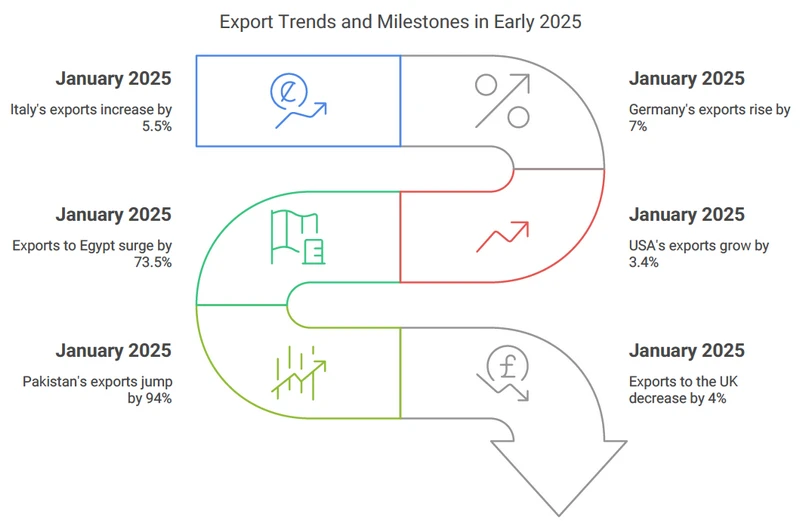 Export Trends and Milestones in Early 2025

January 2025

Italy's exports increase by 5.5%

January 2025

Germany's exports rise by 7%

January 2025

Exports to Egypt surge by 73.5%

January 2025

USA's exports grow by 3.4%

January 2025

Pakistan's exports jump by 94%

January 2025

Exports to the UK decrease by 4%